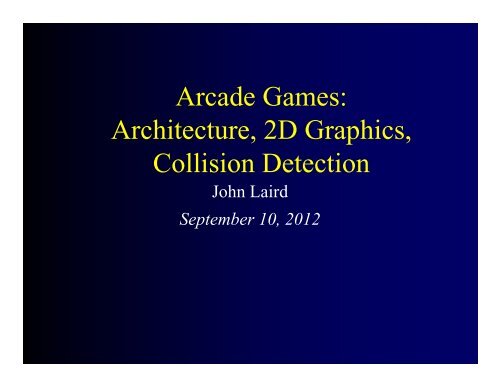 Arcade Games:
Architecture, 2D Graphics,
Collision Detection

John Laird

September 10, 2012